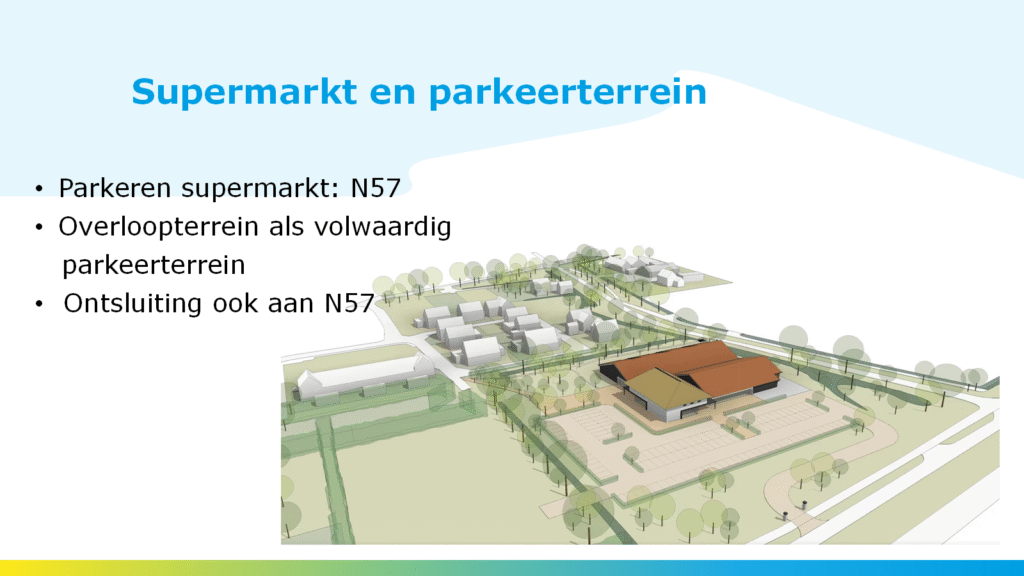 Supermarkt en parkeerterrein

• Parkeren supermarkt: N57
• Overloopterrein als volwaardig parkeerterrein
• Ontsluiting ook aan N57